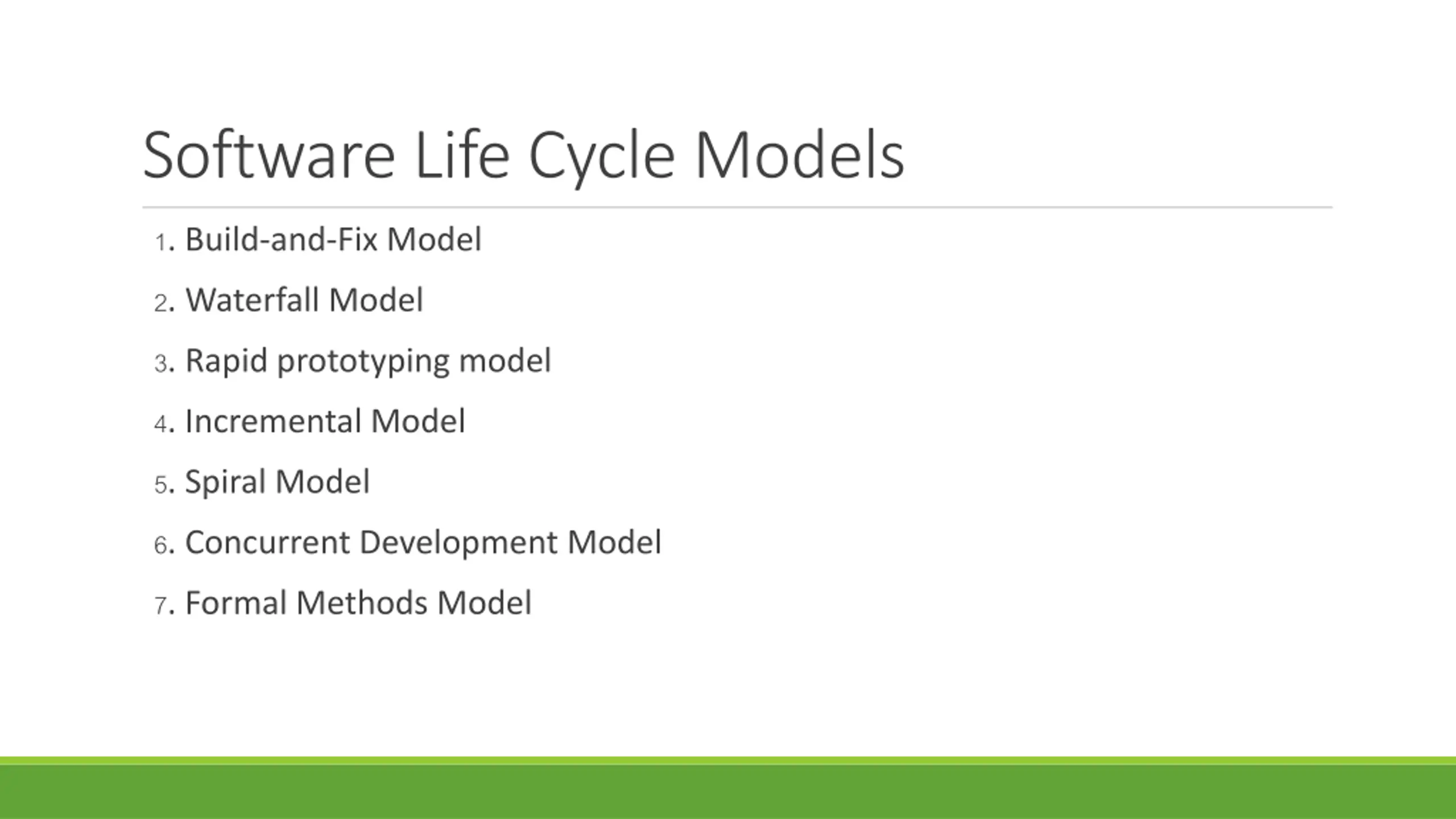 Software Life Cycle Models

1. Build-and-Fix Model
2. Waterfall Model
3. Rapid prototyping model
4. Incremental Model
5. Spiral Model
6. Concurrent Development Model
7. Formal Methods Model